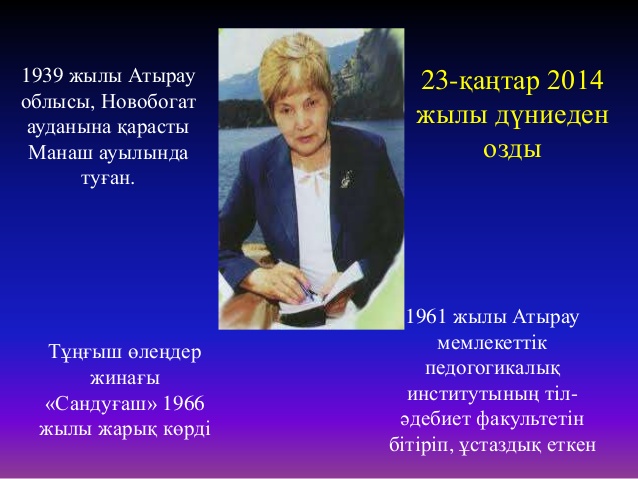 1939 жылы Атырау облысы, Новобогат ауданына қарасты Манаш ауылында туған.

23-қаңтар 2014 жылы дүниеден озды

Тұңғыш өлеңдер жинағы «Сандуғаш» 1966 жылы жарық көрді

1961 жылы Атырау мемлекеттік педогогикалық институтының тіл-әдебиет факультетін бітіріп, ұстаздық еткен